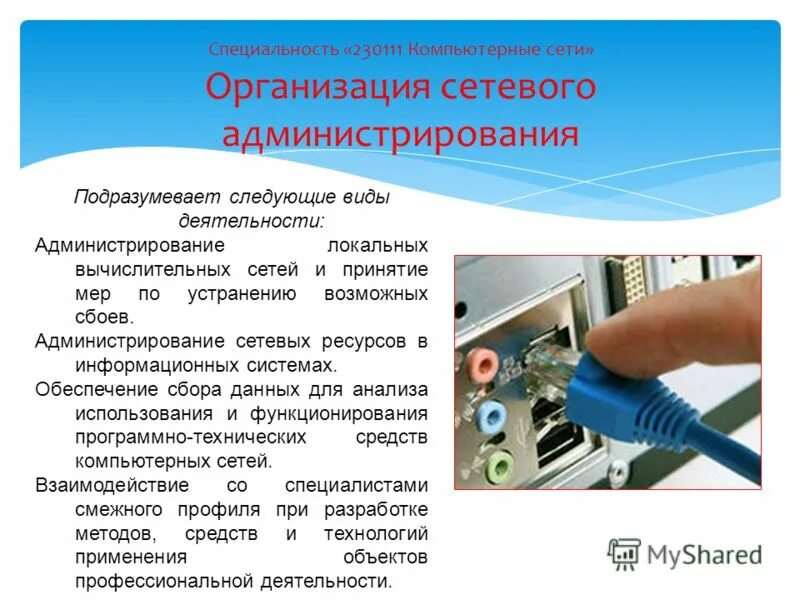 Специальность «230111 Компьютерные сети»

Организация сетевого администрирования

Подразумевает следующие виды деятельности:

Администрирование локальных вычислительных сетей и принятие мер по устранению возможных сбоев.

Администрирование сетевых ресурсов в информационных системах.

Обеспечение сбора данных для анализа использования и функционирования программно-технических средств компьютерных сетей.

Взаимодействие со специалистами смежного профиля при разработке методов, средств и технологий применения объектов профессиональной деятельности.

MyShared